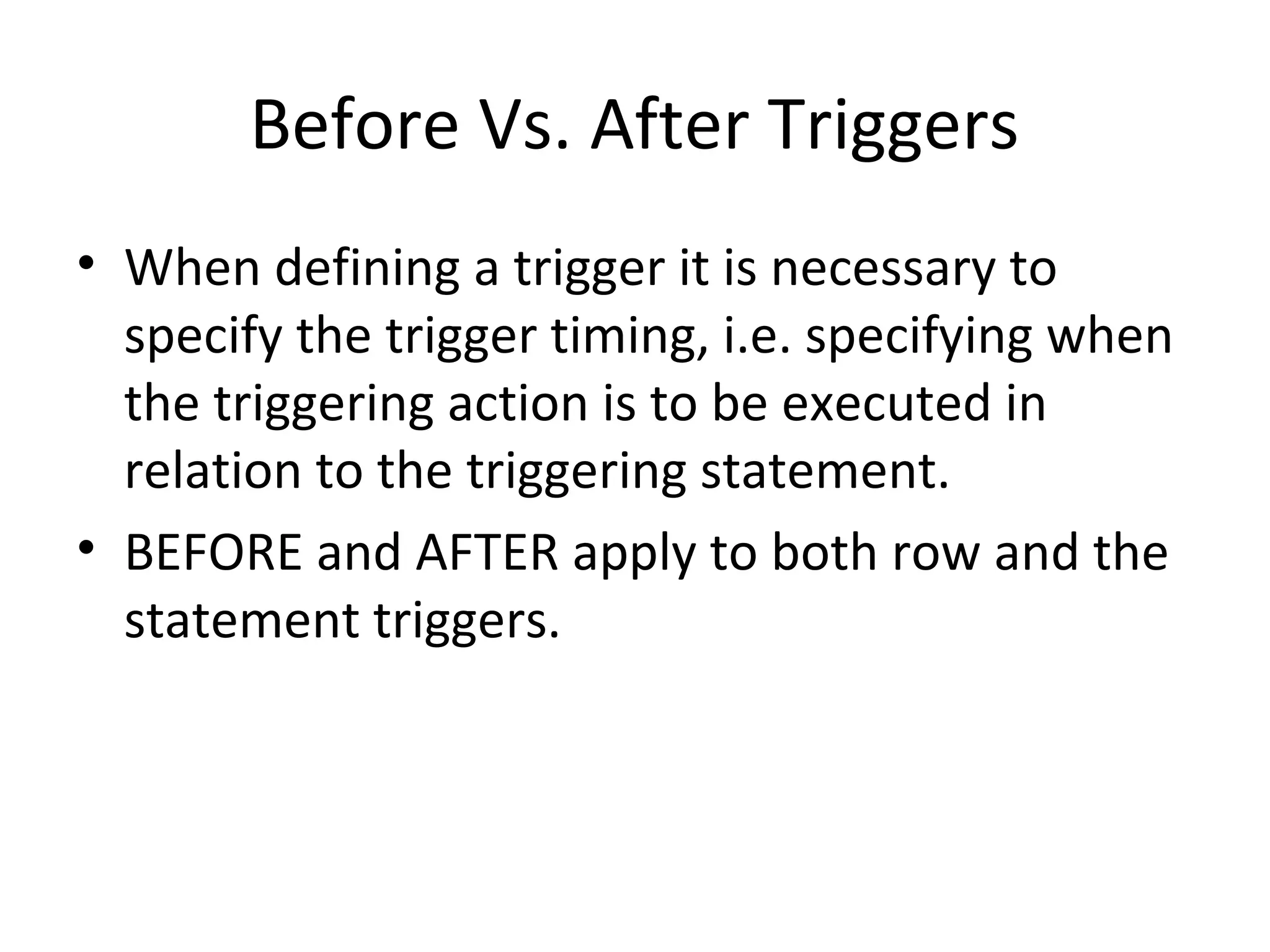 Before Vs. After Triggers

• When defining a trigger it is necessary to specify the trigger timing, i.e. specifying when the triggering action is to be executed in relation to the triggering statement.

• BEFORE and AFTER apply to both row and the statement triggers.